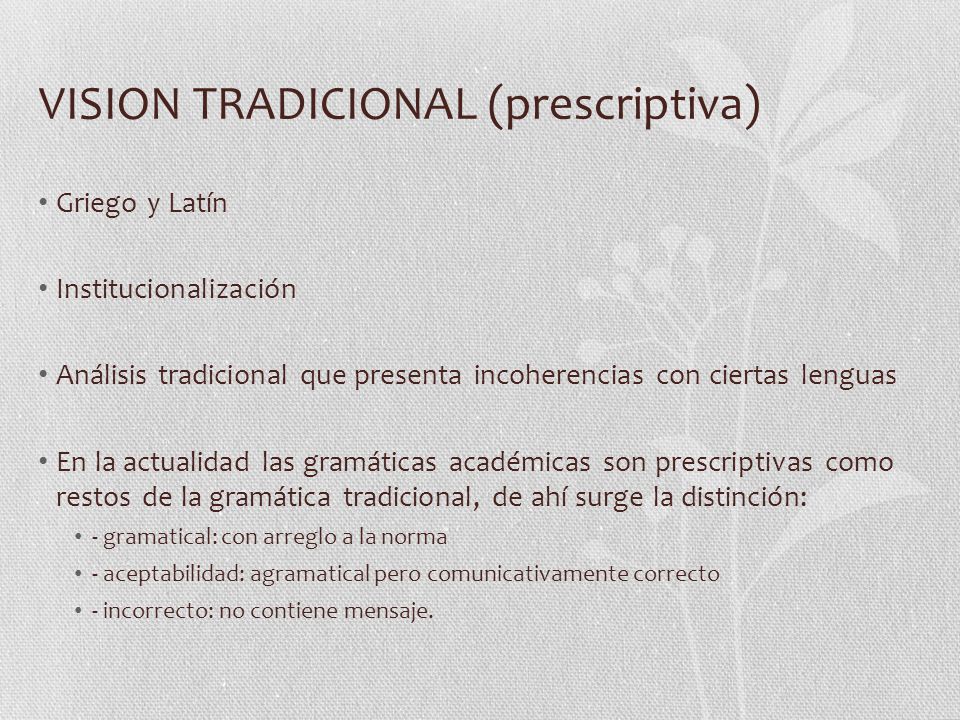 VISION TRADICIONAL (prescriptiva)

• Griego y Latín

• Institucionalización

• Análisis tradicional que presenta incoherencias con ciertas lenguas

• En la actualidad las gramáticas académicas son prescriptivas como restos de la gramática tradicional, de ahí surge la distinción:
  • - gramatical: con arreglo a la norma
  • - aceptabilidad: agramatical pero comunicativamente correcto
  • - incorrecto: no contiene mensaje.